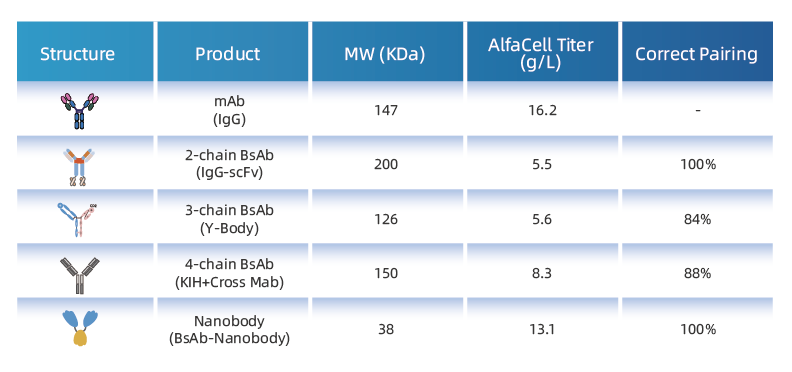 | Structure | Product | MW (KDa) | AlfaCell Titer (g/L) | Correct Pairing |
|---|---|---|---|---|
| | mAb (IgG) | 147 | 16.2 | - |
| | 2-chain BsAb (IgG-scFv) | 200 | 5.5 | 100% |
| | 3-chain BsAb (Y-Body) | 126 | 5.6 | 84% |
| | 4-chain BsAb (KIH+Cross Mab) | 150 | 8.3 | 88% |
| | Nanobody (BsAb-Nanobody) | 38 | 13.1 | 100% |